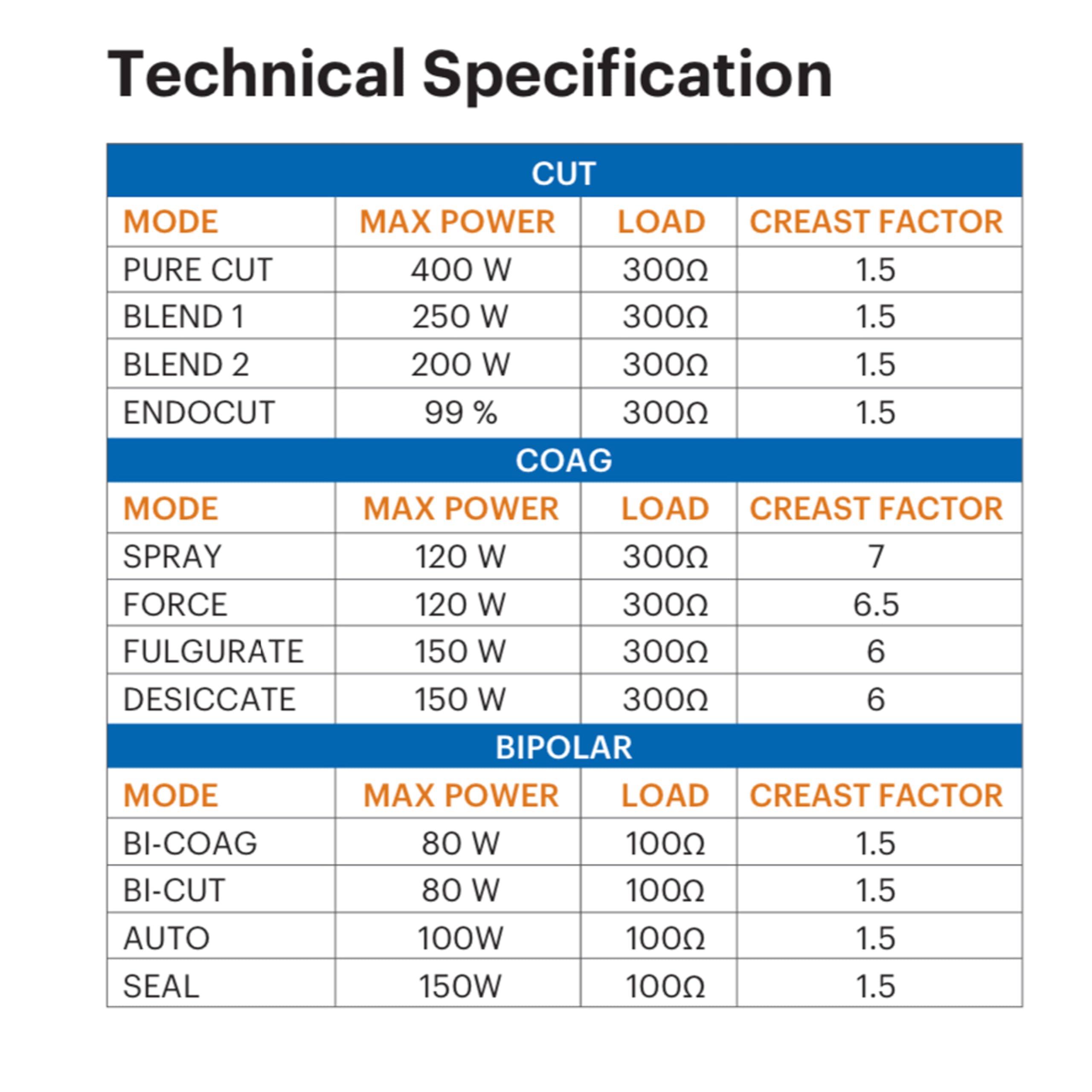 Technical Specification

| CUT | | | |
|---|---|---|---|
| MODE | MAX POWER | LOAD | CREAST FACTOR |
| PURE CUT | 400 W | 300Ω | 1.5 |
| BLEND 1 | 250 W | 300Ω | 1.5 |
| BLEND 2 | 200 W | 300Ω | 1.5 |
| ENDOCUT | 99 % | 300Ω | 1.5 |
| COAG | | | |
| MODE | MAX POWER | LOAD | CREAST FACTOR |
| SPRAY | 120 W | 300Ω | 7 |
| FORCE | 120 W | 300Ω | 6.5 |
| FULGURATE | 150 W | 300Ω | 6 |
| DESICCATE | 150 W | 300Ω | 6 |
| BIPOLAR | | | |
| MODE | MAX POWER | LOAD | CREAST FACTOR |
| BI-COAG | 80 W | 100Ω | 1.5 |
| BI-CUT | 80 W | 100Ω | 1.5 |
| AUTO | 100W | 100Ω | 1.5 |
| SEAL | 150W | 100Ω | 1.5 |